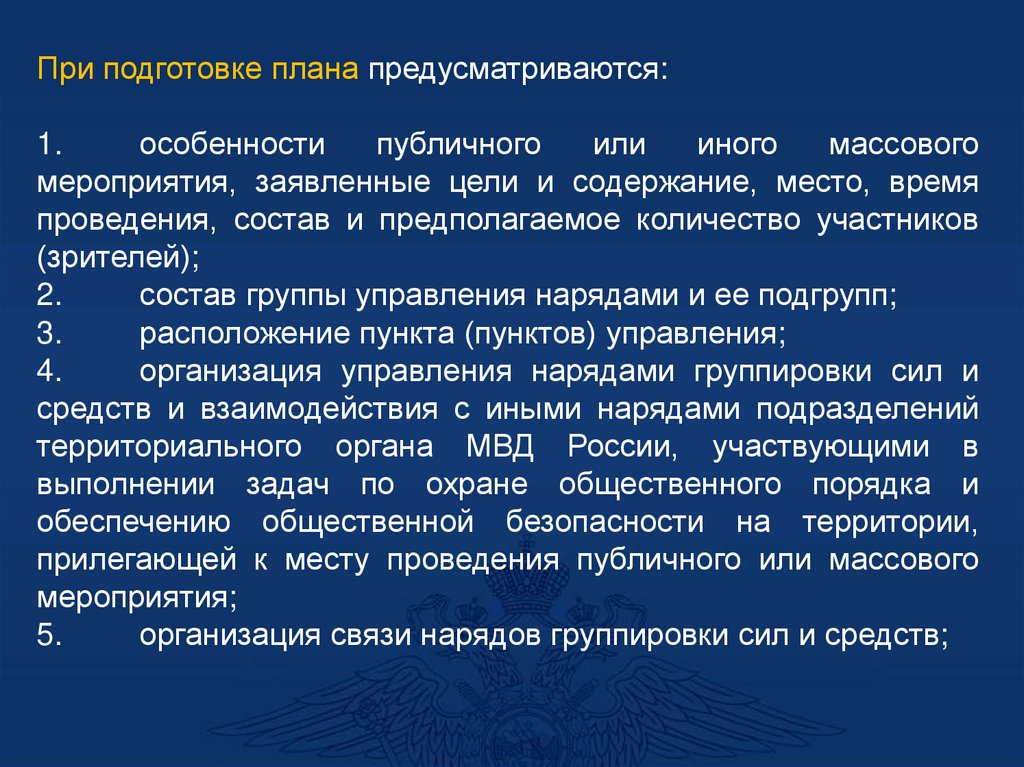 При подготовке плана предусматриваются:

1. особенности публичного или иного массового мероприятия, заявленные цели и содержание, место, время проведения, состав и предполагаемое количество участников (зрителей);
2. состав группы управления нарядами и ее подгрупп;
3. расположение пункта (пунктов) управления;
4. организация управления нарядами группировки сил и средств и взаимодействия с иными нарядами подразделений территориального органа МВД России, участвующими в выполнении задач по охране общественного порядка и обеспечению общественной безопасности на территории, прилегающей к месту проведения публичного или массового мероприятия;
5. организация связи нарядов группировки сил и средств;